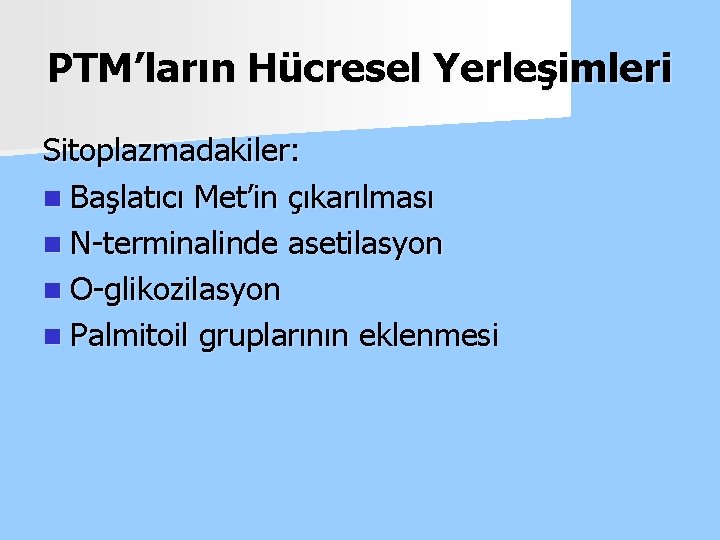 PTM’ların Hücresel Yerleşimleri

Sitoplazmadakiler:
- Başlatıcı Met’in çıkarılması
- N-terminalinde asetilasyon
- O-glikozilasyon
- Palmitoil gruplarının eklenmesi